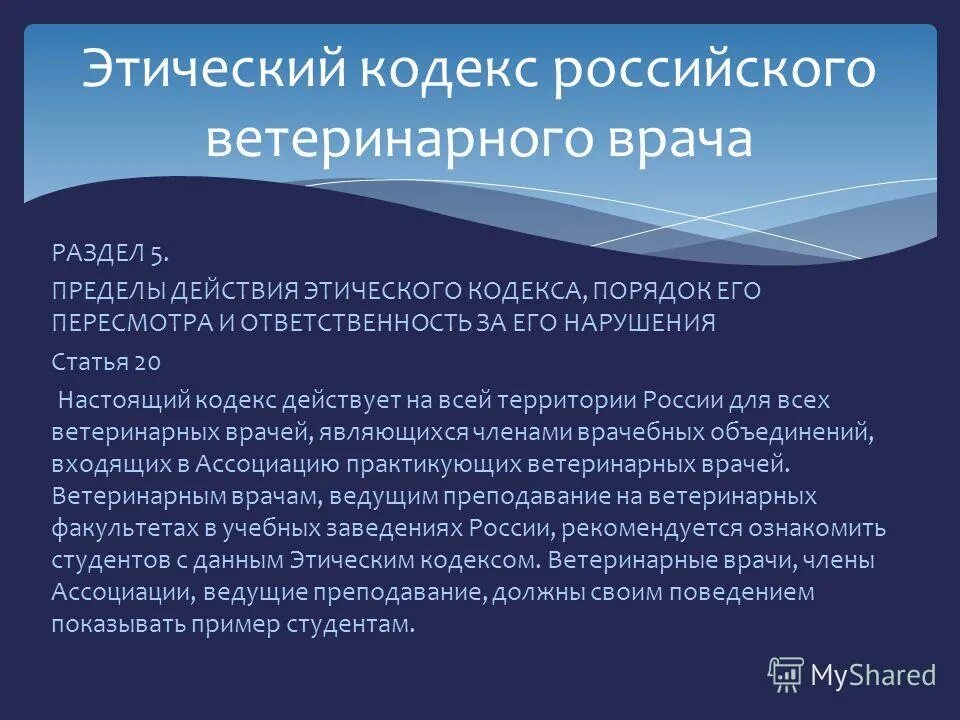 Этический кодекс российского ветеринарного врача

РАЗДЕЛ 5.

ПРЕДЕЛЫ ДЕЙСТВИЯ ЭТИЧЕСКОГО КОДЕКСА, ПОРЯДОК ЕГО ПЕРЕСМОТРА И ОТВЕТСТВЕННОСТЬ ЗА ЕГО НАРУШЕНИЯ

Статья 20

Настоящий кодекс действует на всей территории России для всех ветеринарных врачей, являющихся членами врачебных объединений, входящих в Ассоциацию практикующих ветеринарных врачей. Ветеринарным врачам, ведущим преподавание на ветеринарных факультетах в учебных заведениях России, рекомендуется ознакомить студентов с данным Этическим кодексом. Ветеринарные врачи, члены Ассоциации, ведущие преподавание, должны своим поведением показывать пример студентам.

MyShared